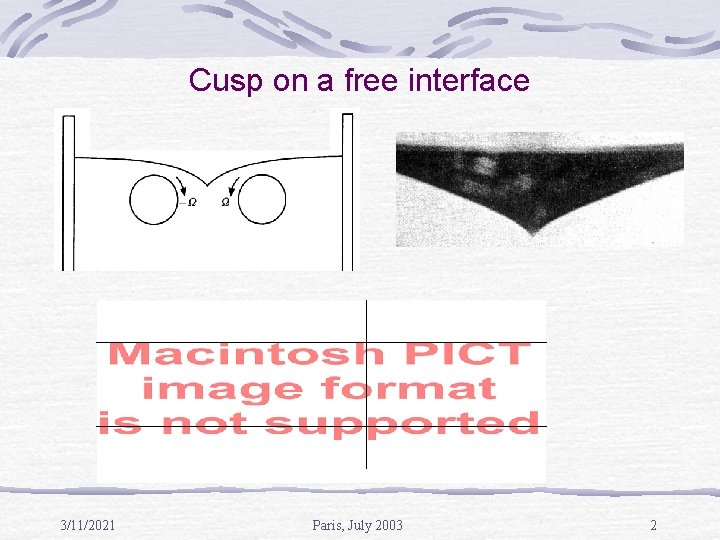 Cusp on a free interface

$-\Omega$ $\Omega$

Macintosh PICT image format is not supported

3/11/2021

Paris, July 2003

2